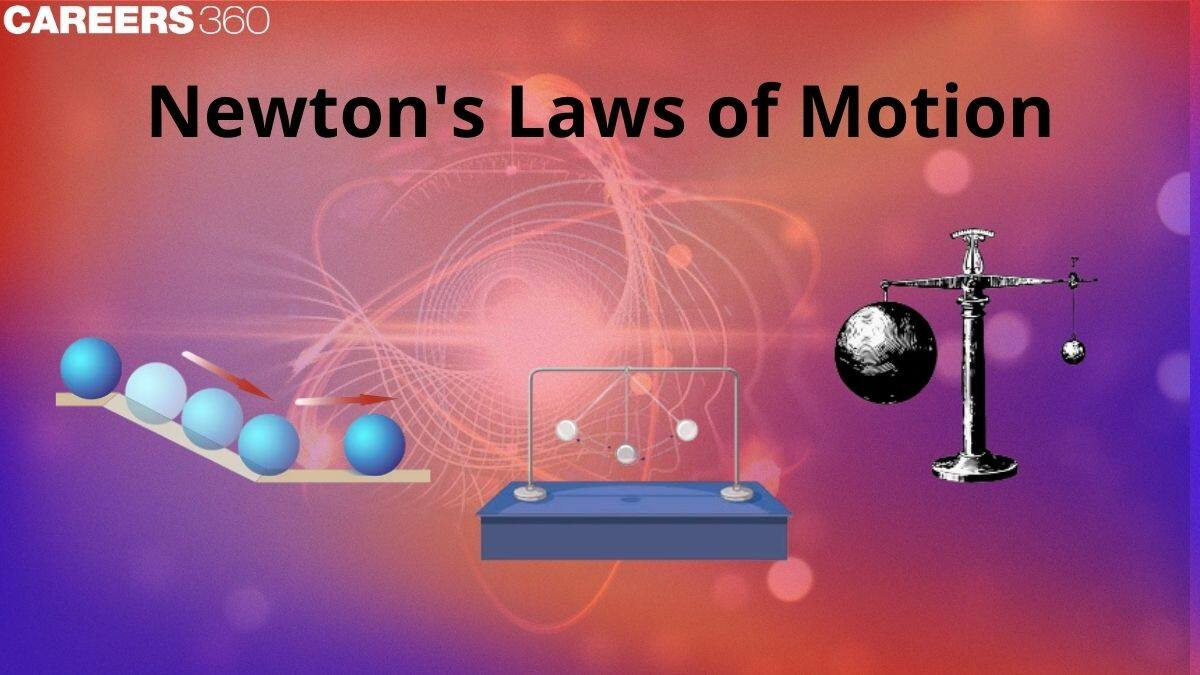 CAREERS 360

Newton's Laws of Motion